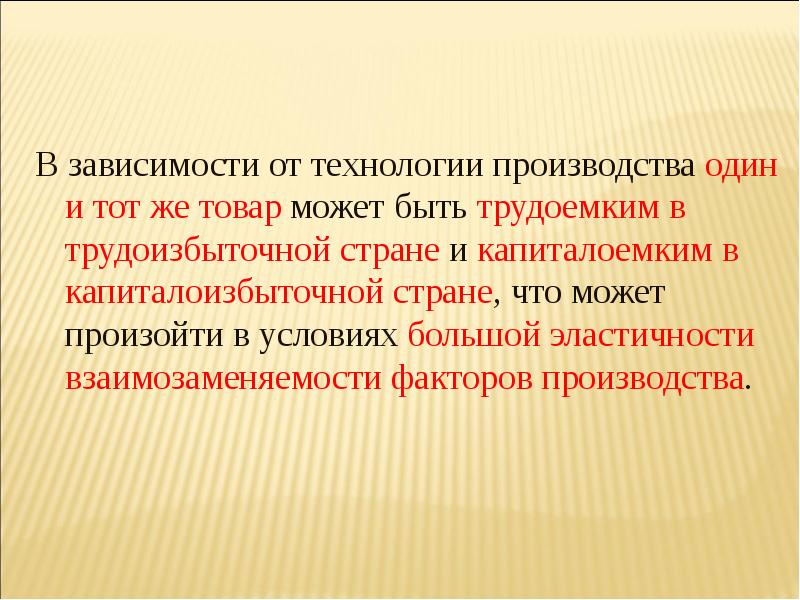 В зависимости от технологии производства один и тот же товар может быть трудоемким в трудоизбыточной стране и капиталоемким в капиталоизбыточной стране, что может произойти в условиях большой эластичности взаимозаменяемости факторов производства.